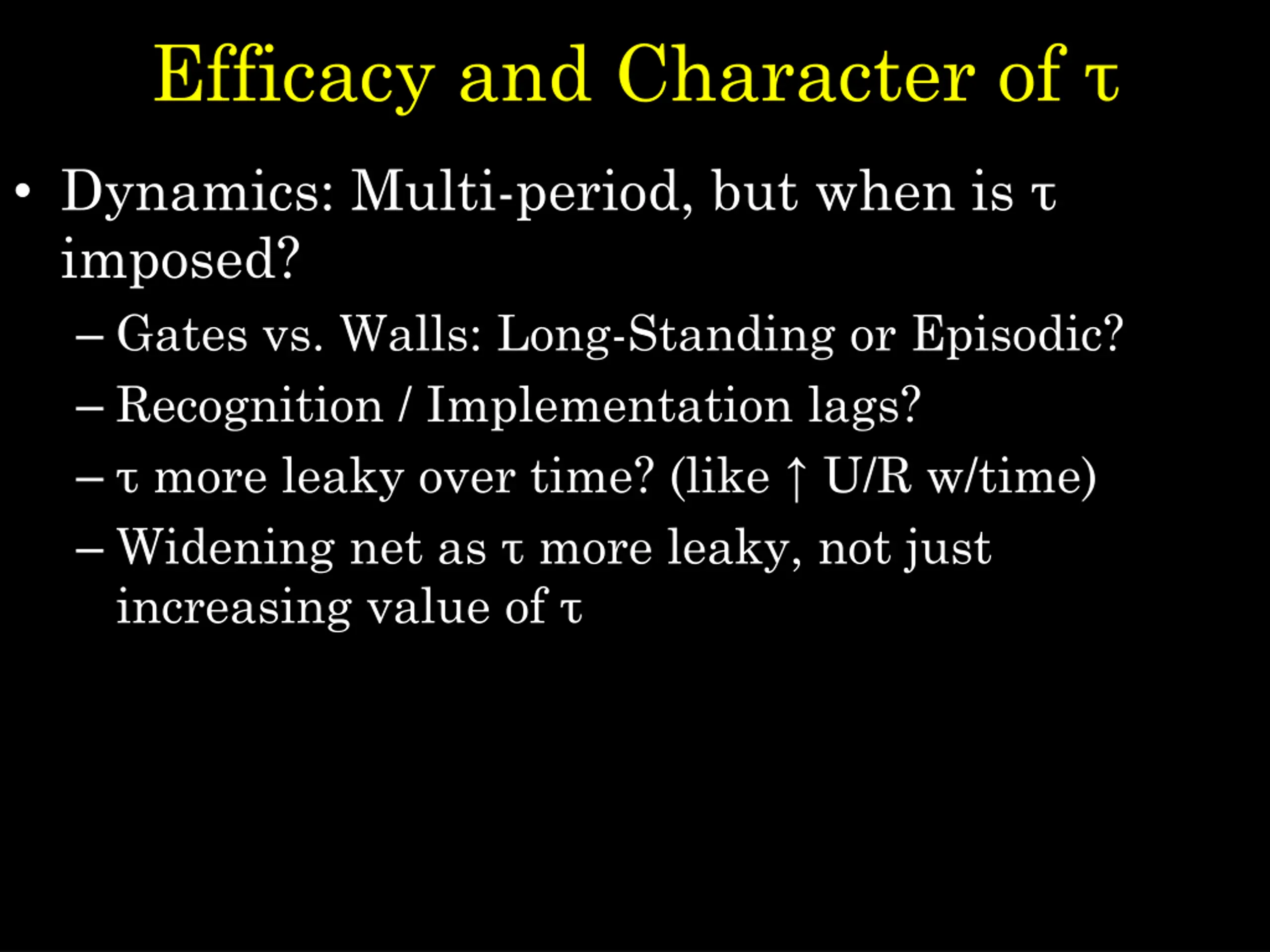 Efficacy and Character of τ

• Dynamics: Multi-period, but when is τ imposed?
– Gates vs. Walls: Long-Standing or Episodic?
– Recognition / Implementation lags?
– τ more leaky over time? (like ↑ U/R w/time)
– Widening net as τ more leaky, not just increasing value of τ